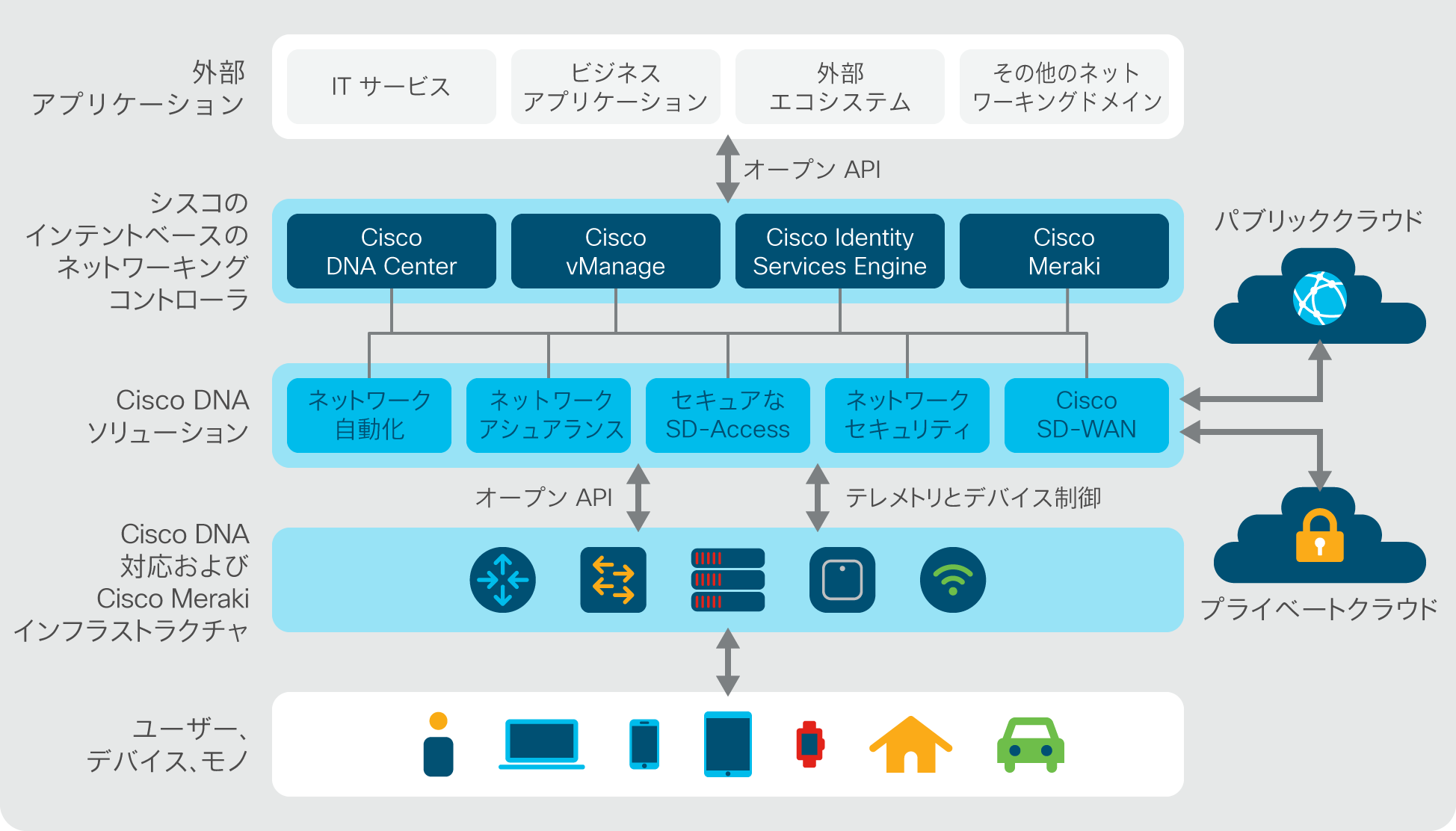 外部
アプリケーション

IT サービス

ビジネス
アプリケーション

外部
エコシステム

その他のネット
ワーキングドメイン

オープン API

シスコの
インテントベースの
ネットワーキング
コントローラ

Cisco
DNA Center

Cisco
vManage

Cisco Identity
Services Engine

Cisco
Meraki

パブリッククラウド

Cisco DNA
ソリューション

ネットワーク
自動化

ネットワーク
アシュアランス

セキュアな
SD-Access

ネットワーク
セキュリティ

Cisco
SD-WAN

オープン API

テレメトリとデバイス制御

Cisco DNA
対応および
Cisco Meraki
インフラストラクチャ

プライベートクラウド

ユーザー、
デバイス、モノ